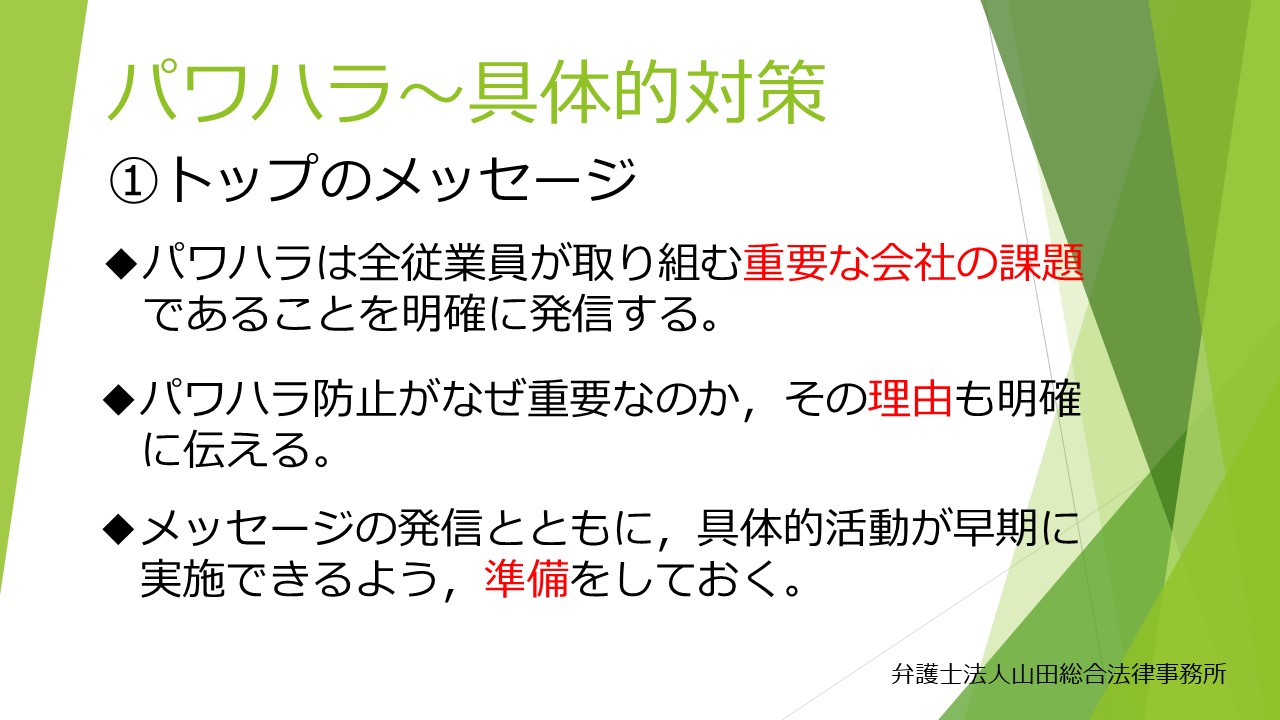 パワハラ～具体的対策

①トップのメッセージ

◆パワハラは全従業員が取り組む重要な会社の課題であることを明確に発信する。

◆パワハラ防止がなぜ重要なのか，その理由も明確に伝える。

◆メッセージの発信とともに，具体的活動が早期に実施できるよう，準備をしておく。

弁護士法人山田総合法律事務所